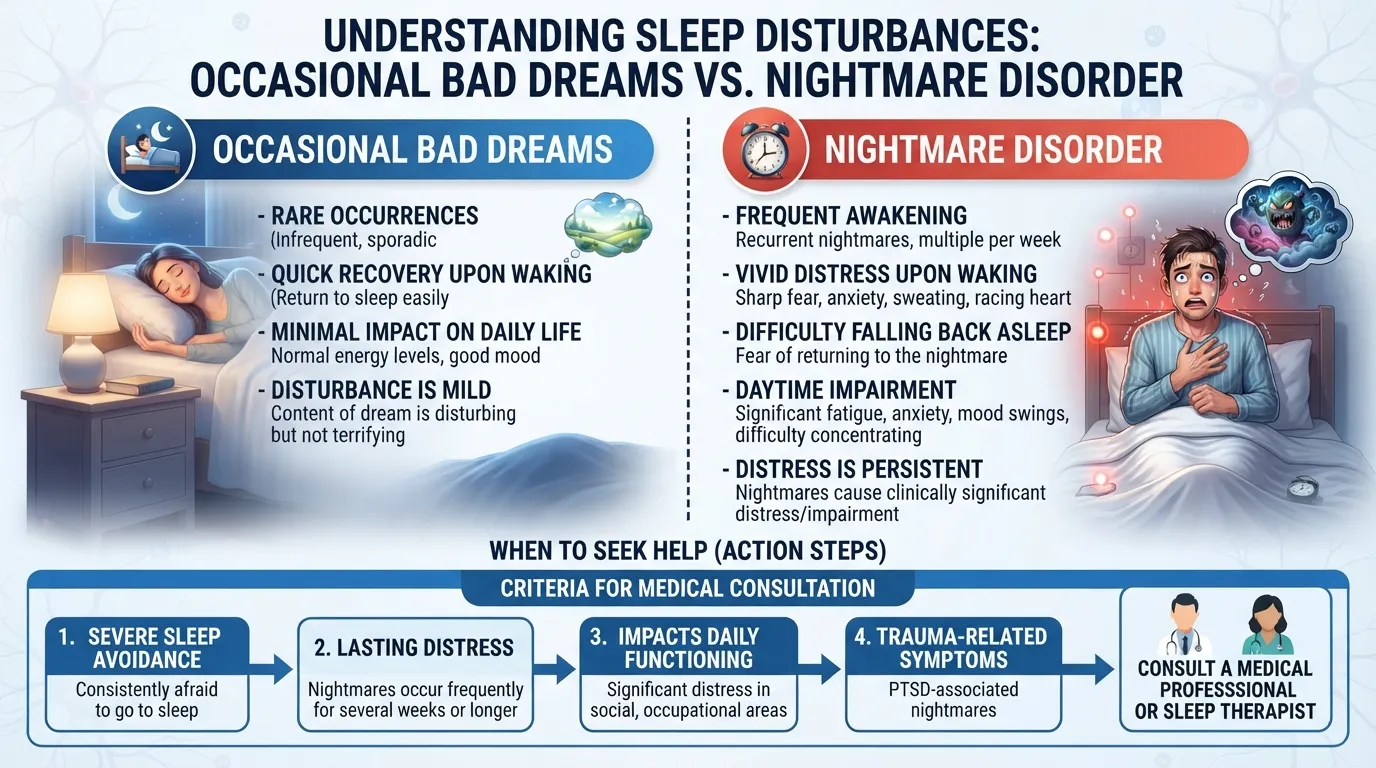 UNDERSTANDING SLEEP DISTURBANCES: OCCASIONAL BAD DREAMS VS. NIGHTMARE DISORDER

OCCASIONAL BAD DREAMS

- RARE OCCURRENCES
(Infrequent, sporadic

- QUICK RECOVERY UPON WAKING
(Return to sleep easily

- MINIMAL IMPACT ON DAILY LIFE
Normal energy levels, good mood

- DISTURBANCE IS MILD
Content of dream is disturbing but not terrifying

NIGHTMARE DISORDER

- FREQUENT AWAKENING
Recurrent nightmares, multiple per week

- VIVID DISTRESS UPON WAKING
Sharp fear, anxiety, sweating, racing heart

- DIFFICULTY FALLING BACK ASLEEP
Fear of returning to the nightmare

- DAYTIME IMPAIRMENT
Significant fatigue, anxiety, mood swings, difficulty concentrating

- DISTRESS IS PERSISTENT
Nightmares cause clinically significant distress/impairment

WHEN TO SEEK HELP (ACTION STEPS)

CRITERIA FOR MEDICAL CONSULTATION

1. SEVERE SLEEP AVOIDANCE
Consistently afraid to go to sleep

2. LASTING DISTRESS
Nightmares occur frequently for several weeks or longer

3. IMPACTS DAILY FUNCTIONING
Significant distress in social, occupational areas

4. TRAUMA-RELATED SYMPTOMS
PTSD-associated nightmares

CONSULT A MEDICAL PROFESSSIONAL OR SLEEP THERAPIST